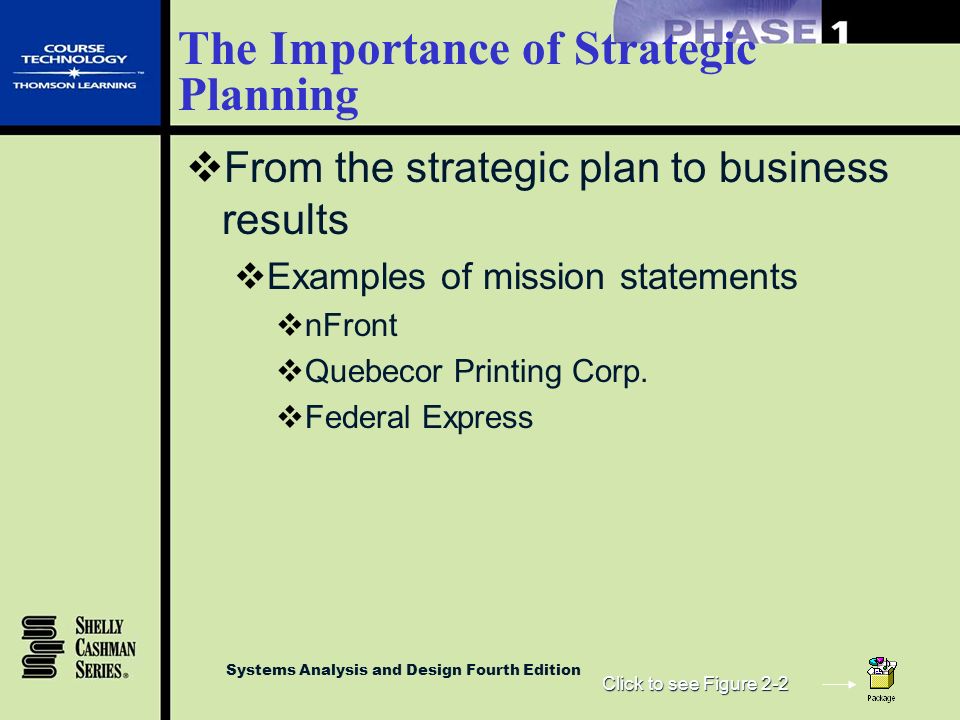 COURSE TECHNOLOGY
THOMSON LEARNING

PHASE 1

The Importance of Strategic Planning

❖From the strategic plan to business results

❖Examples of mission statements

❖nFront

❖Quebecor Printing Corp.

❖Federal Express

SHELLY CASHMAN SERIES®

Systems Analysis and Design Fourth Edition

Click to see Figure 2-2

Package